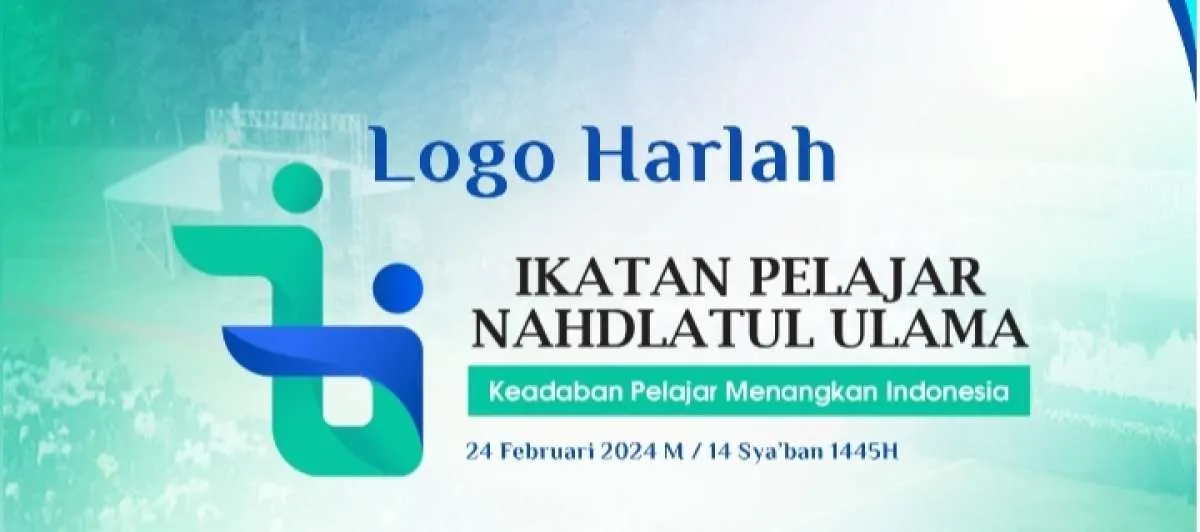 Logo Harlah

IKATAN PELAJAR NAHDLATUL ULAMA

Keadaban Pelajar Menangkan Indonesia

24 Februari 2024 M / 14 Sya'ban 1445H